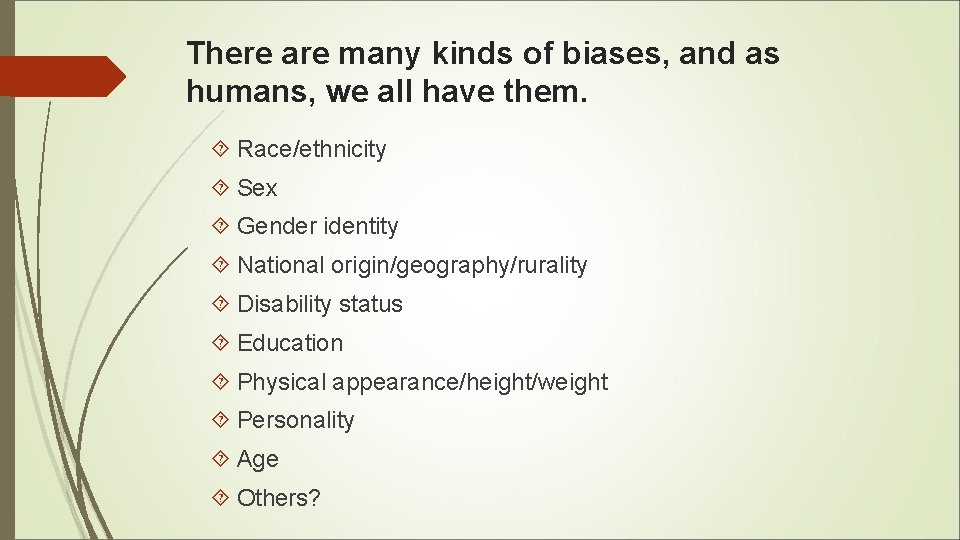 There are many kinds of biases, and as humans, we all have them.

Race/ethnicity

Sex

Gender identity

National origin/geography/rurality

Disability status

Education

Physical appearance/height/weight

Personality

Age

Others?